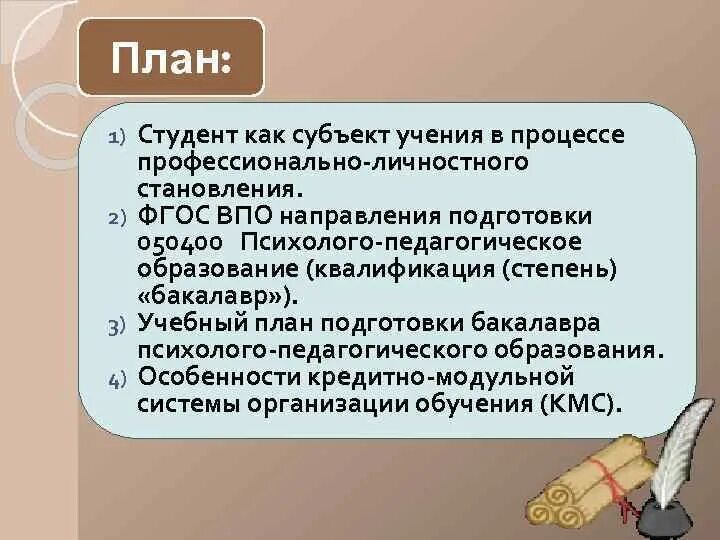 План:

1) Студент как субъект учения в процессе профессионально-личностного становления.
2) ФГОС ВПО направления подготовки 050400 Психолого-педагогическое образование (квалификация (степень) «бакалавр»).
3) Учебный план подготовки бакалавра психолого-педагогического образования.
4) Особенности кредитно-модульной системы организации обучения (КМС).